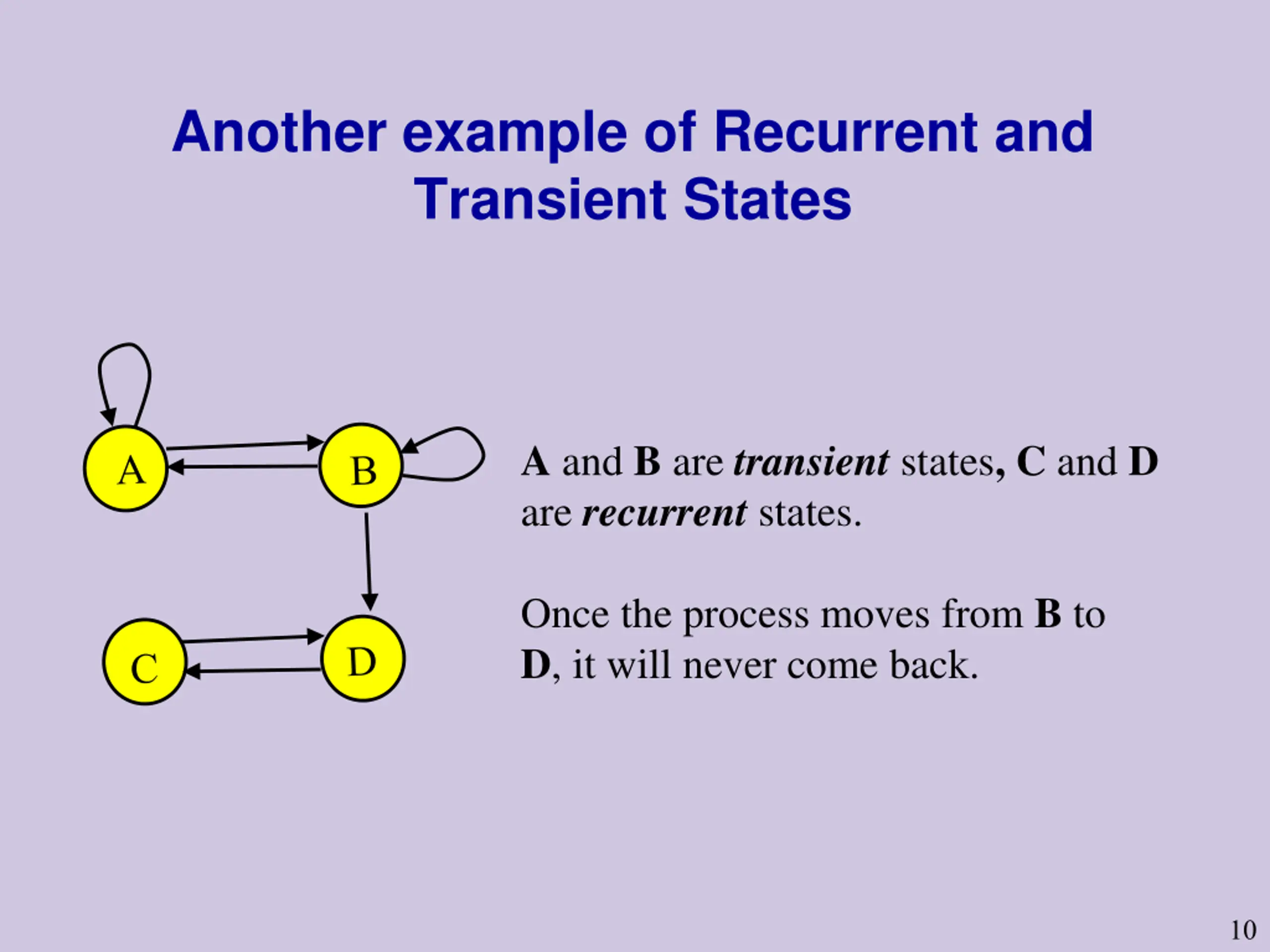 Another example of Recurrent and Transient States

A

B

C

D

A and B are transient states, C and D are recurrent states.

Once the process moves from B to D, it will never come back.

10